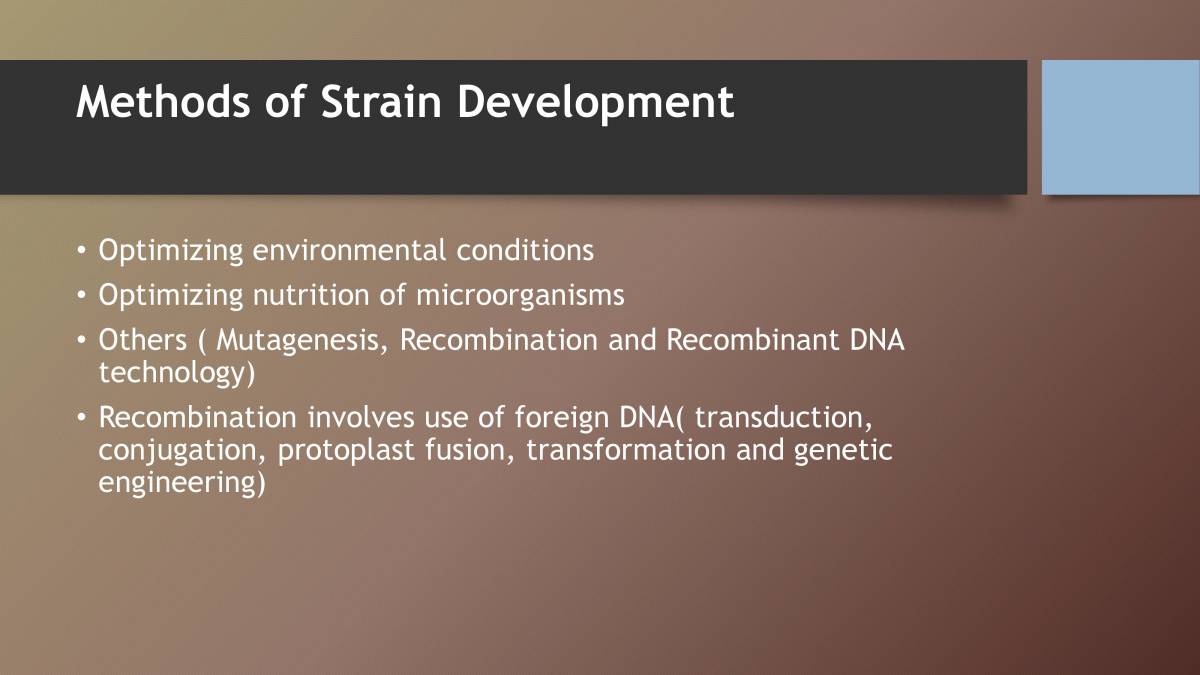 Methods of Strain Development

• Optimizing environmental conditions
• Optimizing nutrition of microorganisms
• Others ( Mutagenesis, Recombination and Recombinant DNA technology)
• Recombination involves use of foreign DNA( transduction, conjugation, protoplast fusion, transformation and genetic engineering)